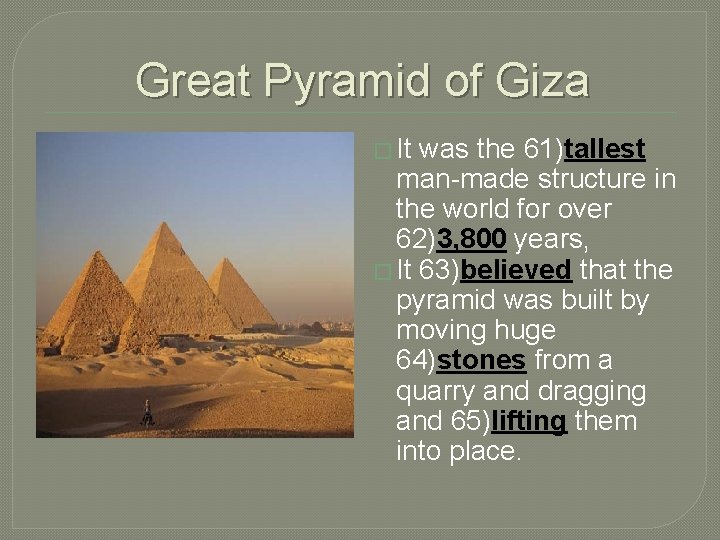 Great Pyramid of Giza

It was the 61)tallest man-made structure in the world for over 62)3,800 years,

It 63)believed that the pyramid was built by moving huge 64)stones from a quarry and dragging and 65)lifting them into place.